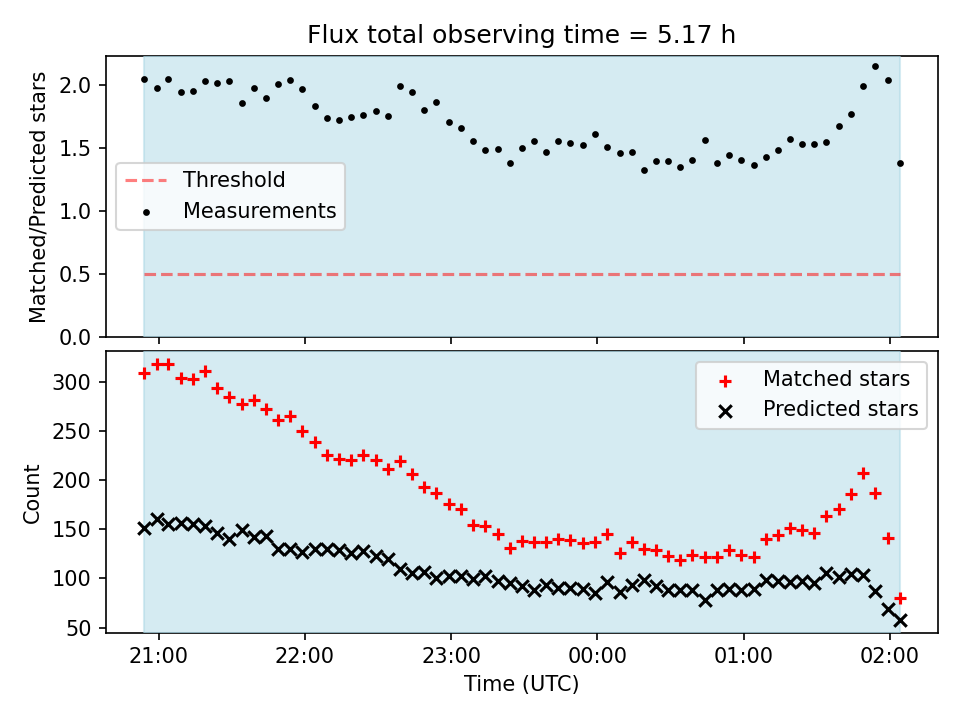 Flux total observing time = 5.17 h

Matched/Predicted stars

2.0
1.5
1.0
0.5
0.0

Threshold
Measurements

Count

300
250
200
150
100
50

Matched stars
Predicted stars

21:00
22:00
23:00
00:00
01:00
02:00

Time (UTC)